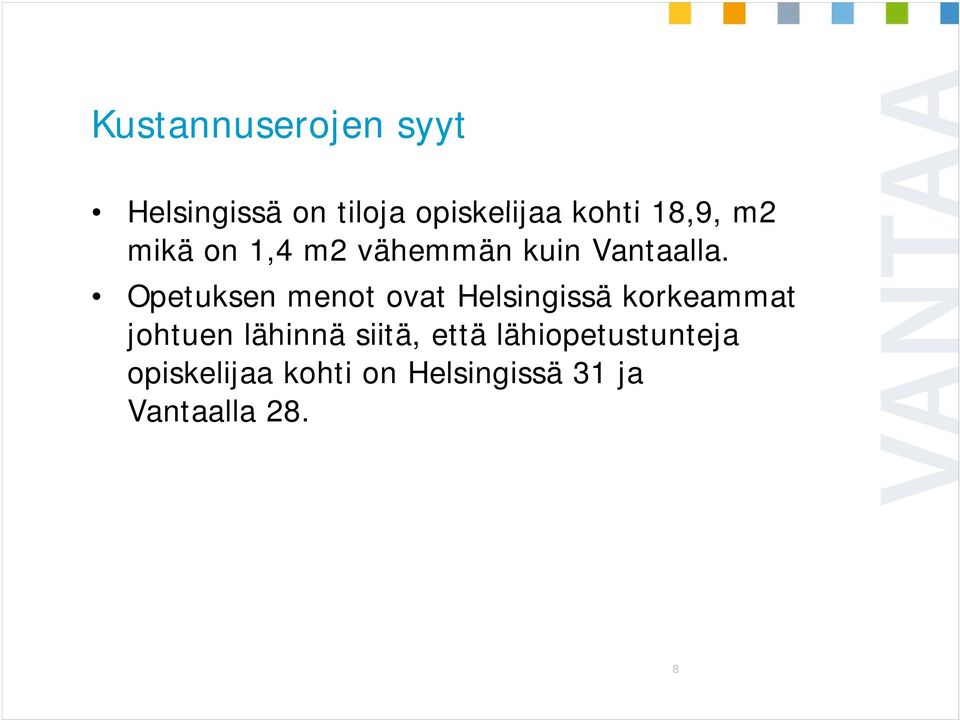 Kustannuserojen syyt

• Helsingissä on tiloja opiskelijaa kohti 18,9, m2 mikä on 1,4 m2 vähemmän kuin Vantaalla.

• Opetuksen menot ovat Helsingissä korkeammat johtuen lähinnä siitä, että lähiopetustunteja opiskelijaa kohti on Helsingissä 31 ja Vantaalla 28.

VANTAA

8